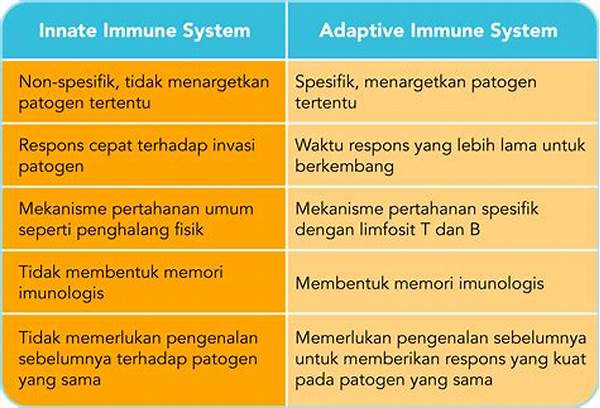 | Innate Immune System | Adaptive Immune System |
|---|---|
| Non-spesifik, tidak menargetkan patogen tertentu | Spesifik, menargetkan patogen tertentu |
| Respons cepat terhadap invasi patogen | Waktu respons yang lebih lama untuk berkembang |
| Mekanisme pertahanan umum seperti penghalang fisik | Mekanisme pertahanan spesifik dengan limfosit T dan B |
| Tidak membentuk memori imunologis | Membentuk memori imunologis |
| Tidak memerlukan pengenalan sebelumnya terhadap patogen yang sama | Memerlukan pengenalan sebelumnya untuk memberikan respons yang kuat pada patogen yang sama |